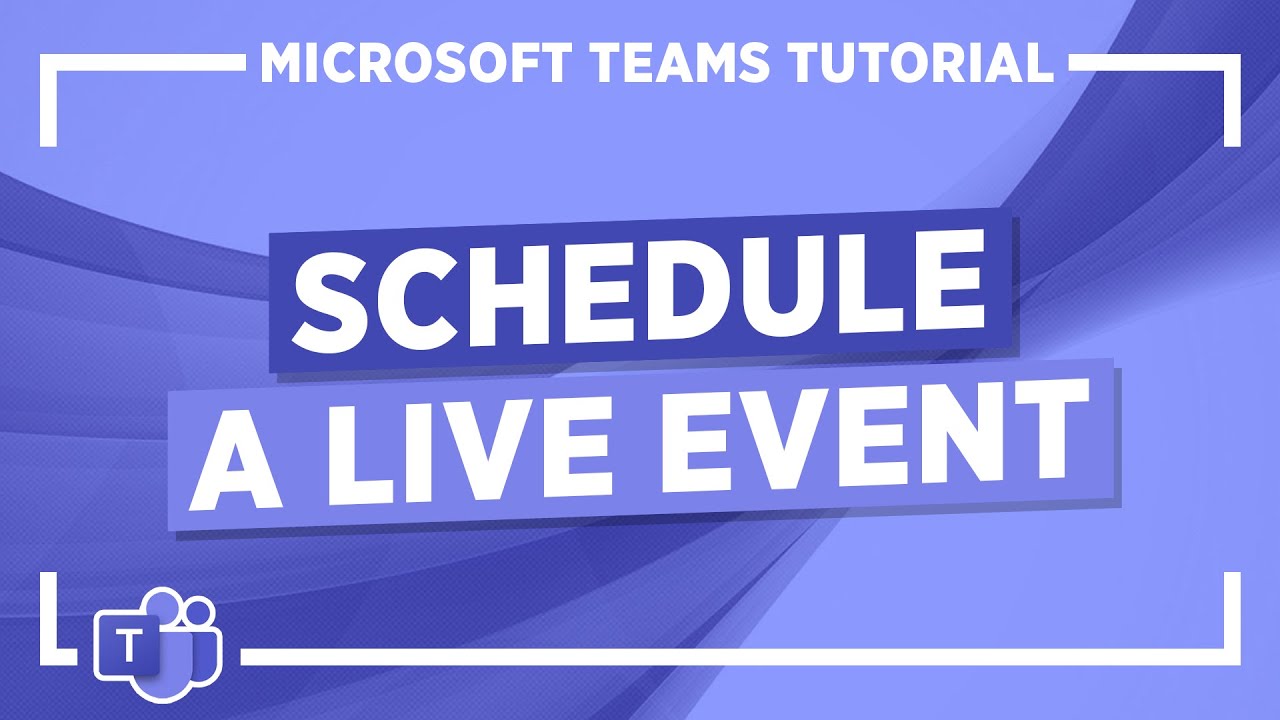 MICROSOFT TEAMS TUTORIAL

SCHEDULE
A LIVE EVENT

T